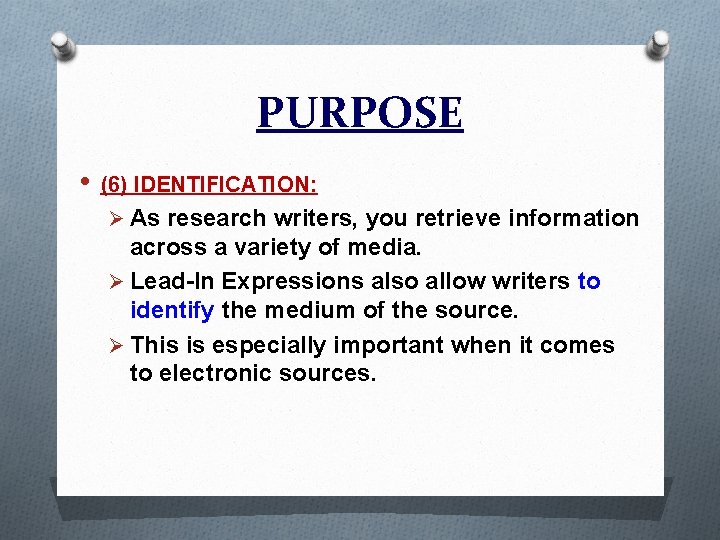 PURPOSE

• (6) IDENTIFICATION:

➢ As research writers, you retrieve information across a variety of media.

➢ Lead-In Expressions also allow writers to identify the medium of the source.

➢ This is especially important when it comes to electronic sources.